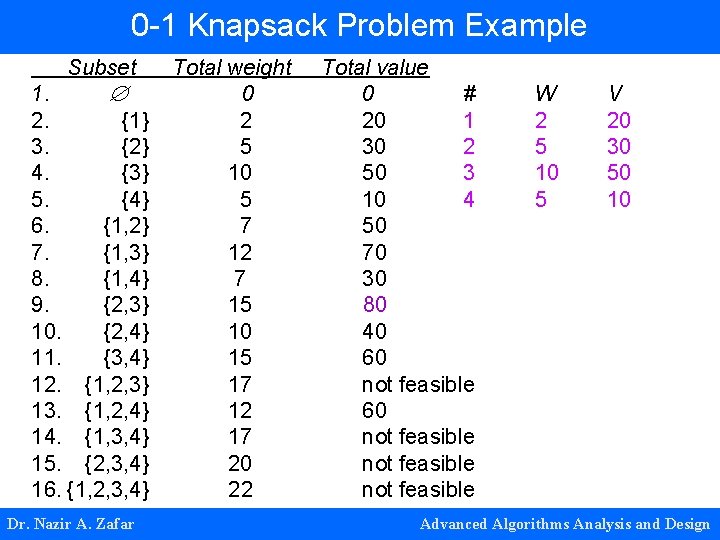 0-1 Knapsack Problem Example

| | Subset | Total weight | Total value |
|---|---|---|---|
| 1. | $\varnothing$ | 0 | 0 |
| 2. | {1} | 2 | 20 |
| 3. | {2} | 5 | 30 |
| 4. | {3} | 10 | 50 |
| 5. | {4} | 5 | 10 |
| 6. | {1,2} | 7 | 50 |
| 7. | {1,3} | 12 | 70 |
| 8. | {1,4} | 7 | 30 |
| 9. | {2,3} | 15 | 80 |
| 10. | {2,4} | 10 | 40 |
| 11. | {3,4} | 15 | 60 |
| 12. | {1,2,3} | 17 | not feasible |
| 13. | {1,2,4} | 12 | 60 |
| 14. | {1,3,4} | 17 | not feasible |
| 15. | {2,3,4} | 20 | not feasible |
| 16. | {1,2,3,4} | 22 | not feasible |

| # | W | V |
|---|---|---|
| 1 | 2 | 20 |
| 2 | 5 | 30 |
| 3 | 10 | 50 |
| 4 | 5 | 10 |

Dr. Nazir A. Zafar

Advanced Algorithms Analysis and Design